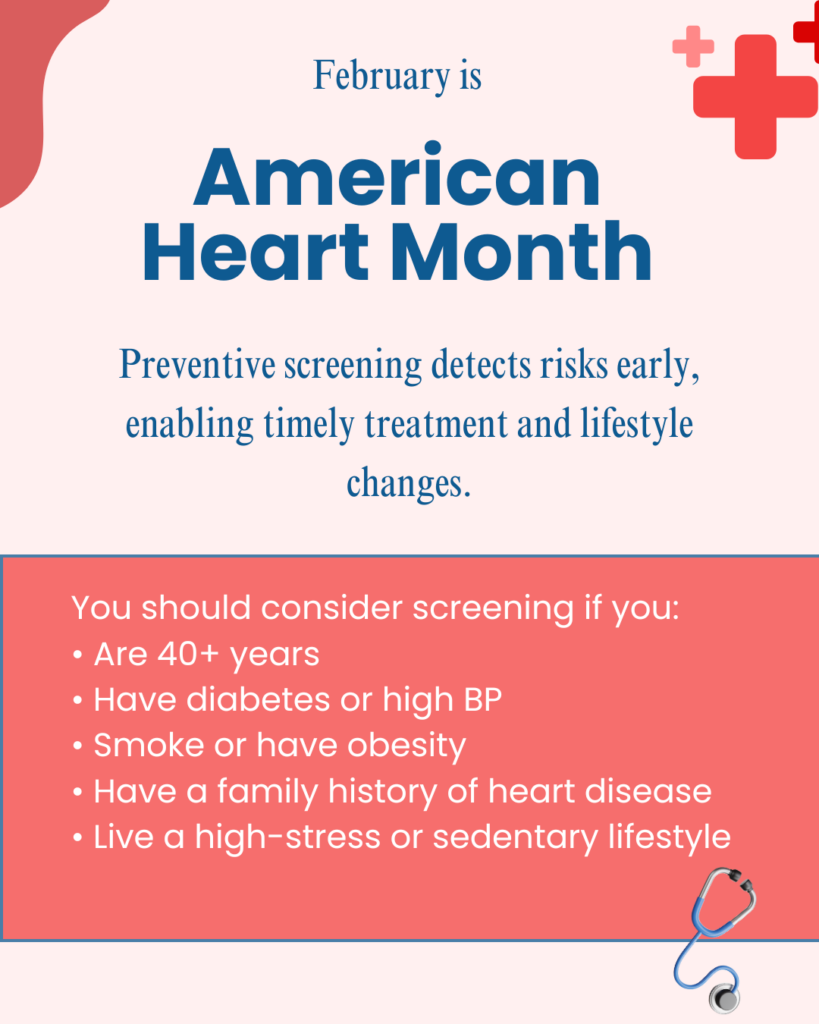 February is

American Heart Month

Preventive screening detects risks early, enabling timely treatment and lifestyle changes.

You should consider screening if you:
• Are 40+ years
• Have diabetes or high BP
• Smoke or have obesity
• Have a family history of heart disease
• Live a high-stress or sedentary lifestyle